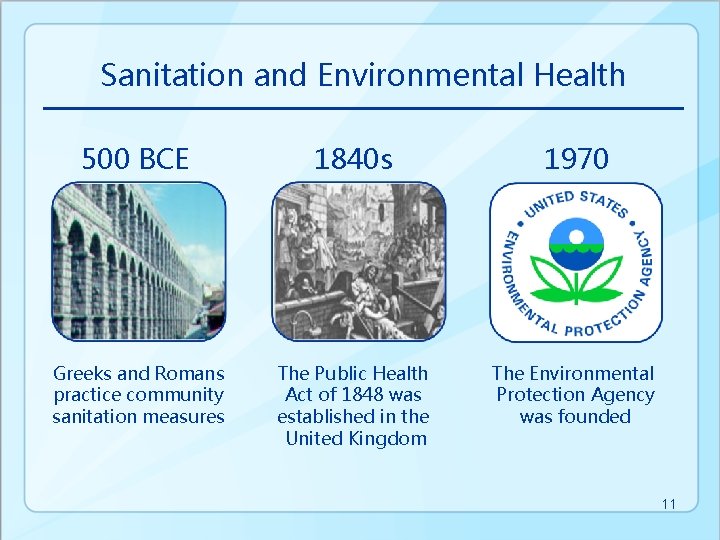 Sanitation and Environmental Health

500 BCE

Greeks and Romans practice community sanitation measures

1840s

The Public Health Act of 1848 was established in the United Kingdom

1970

UNITED STATES ENVIRONMENTAL PROTECTION AGENCY

The Environmental Protection Agency was founded

11